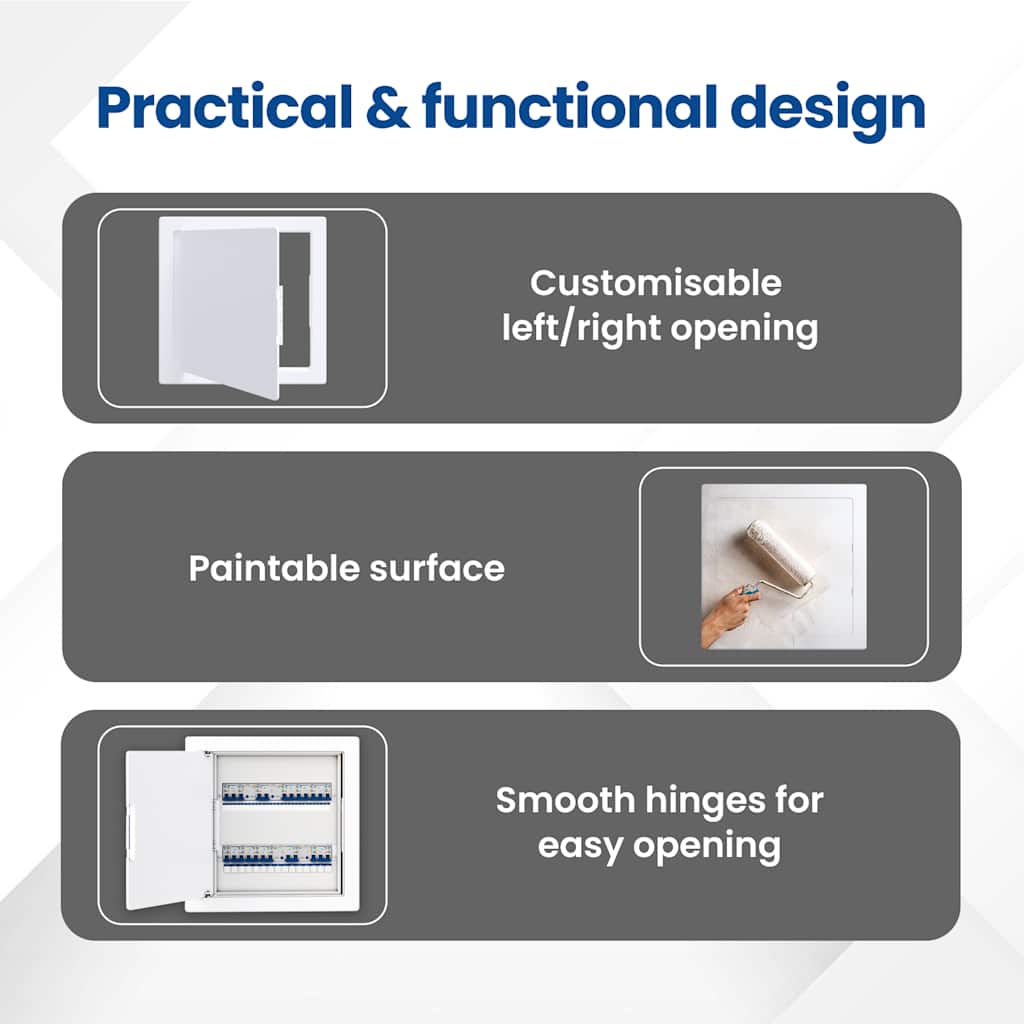 Practical & functional design

Customisable left/right opening

Paintable surface

Smooth hinges for easy opening